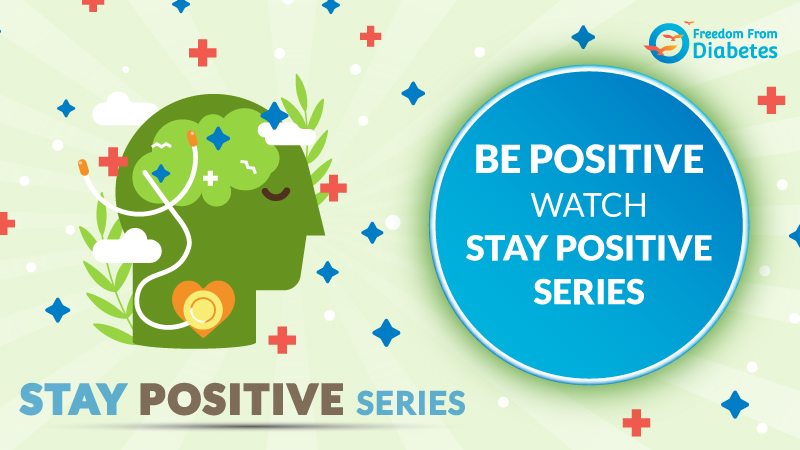 Freedom From Diabetes

BE POSITIVE
WATCH
STAY POSITIVE
SERIES

STAY POSITIVE SERIES